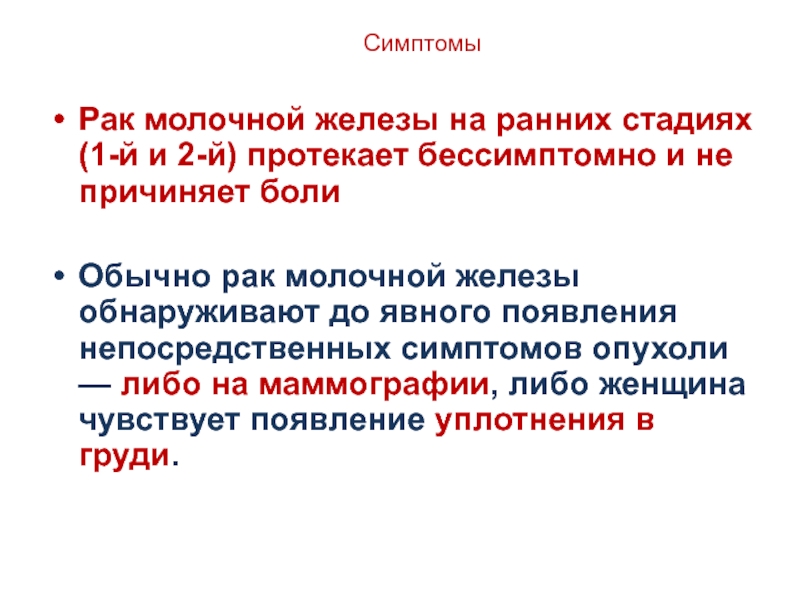 Симптомы

• Рак молочной железы на ранних стадиях (1-й и 2-й) протекает бессимптомно и не причиняет боли

• Обычно рак молочной железы обнаруживают до явного появления непосредственных симптомов опухоли — либо на маммографии, либо женщина чувствует появление уплотнения в груди.